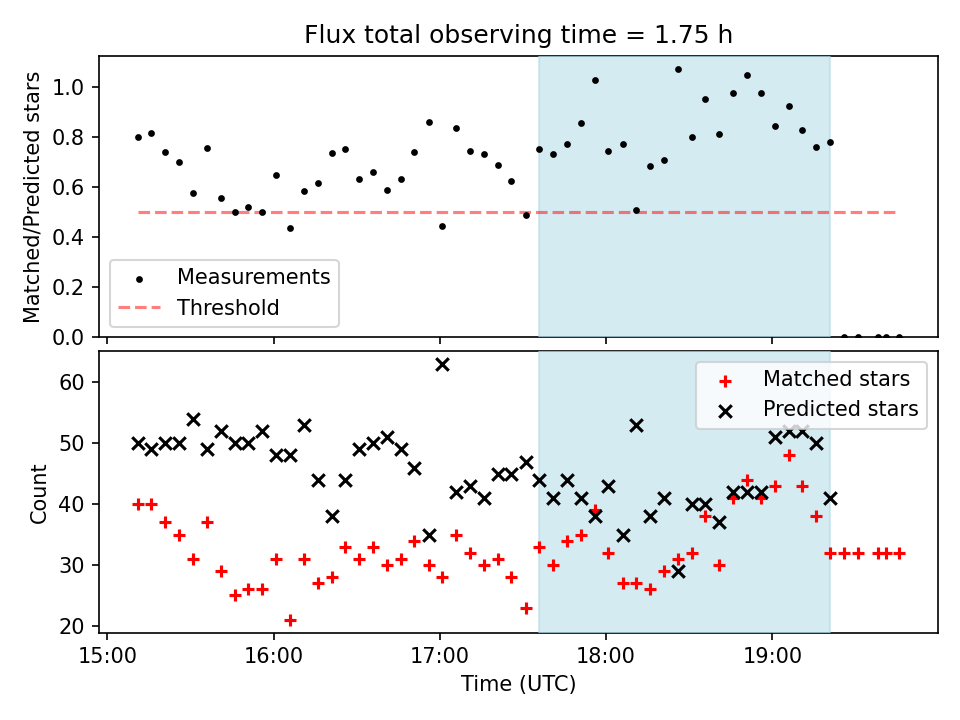 Flux total observing time = 1.75 h

Matched/Predicted stars

1.0
0.8
0.6
0.4
0.2
0.0

Measurements
Threshold

Count

60
50
40
30
20

Matched stars
Predicted stars

15:00
16:00
17:00
18:00
19:00

Time (UTC)